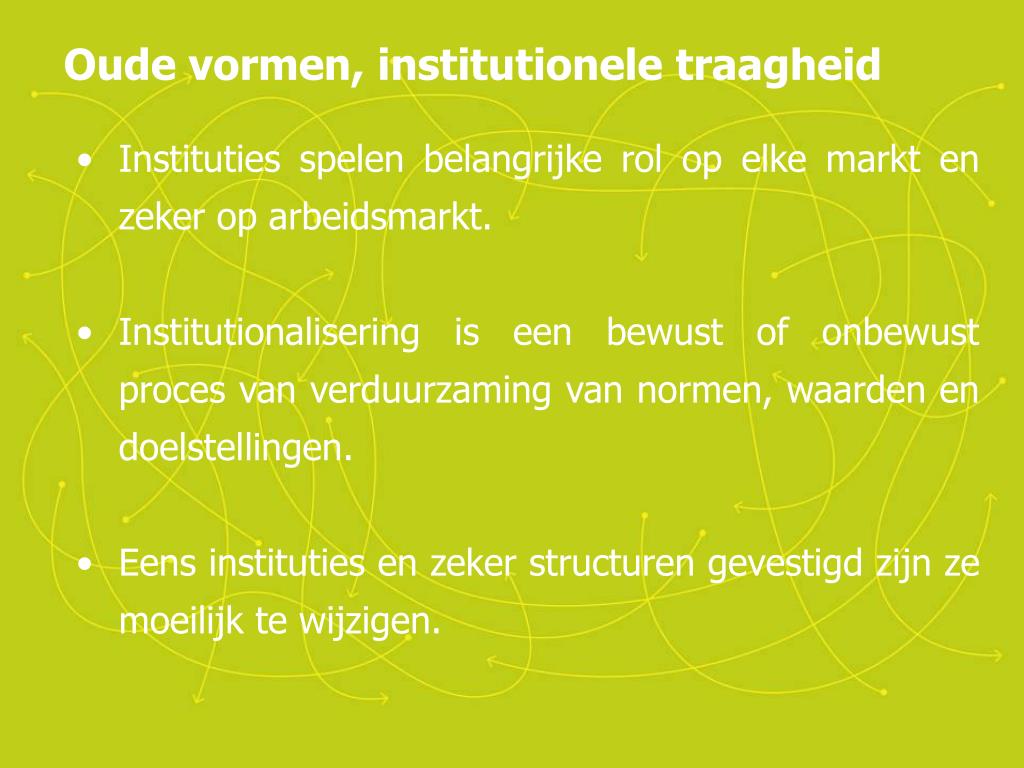 Oude vormen, institutionele traagheid

• Instituties spelen belangrijke rol op elke markt en zeker op arbeidsmarkt.

• Institutionalisering is een bewust of onbewust proces van verduurzaming van normen, waarden en doelstellingen.

• Eens instituties en zeker structuren gevestigd zijn ze moeilijk te wijzigen.